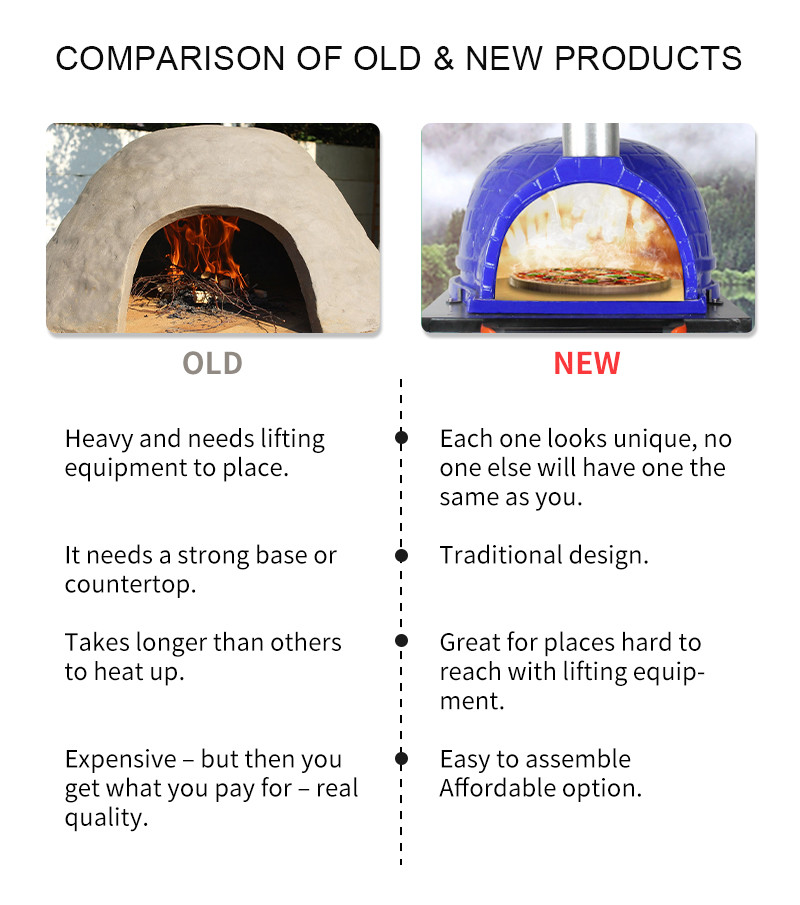 COMPARISON OF OLD & NEW PRODUCTS

OLD

Heavy and needs lifting equipment to place.

It needs a strong base or countertop.

Takes longer than others to heat up.

Expensive – but then you get what you pay for – real quality.

NEW

Each one looks unique, no one else will have one the same as you.

Traditional design.

Great for places hard to reach with lifting equipment.

Easy to assemble
Affordable option.